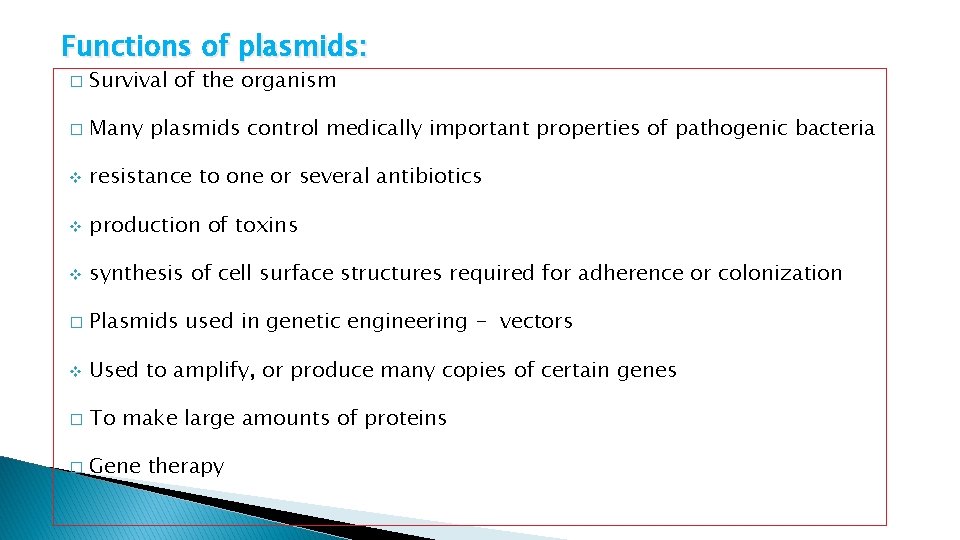 Functions of plasmids:

□ Survival of the organism

□ Many plasmids control medically important properties of pathogenic bacteria

❖ resistance to one or several antibiotics

❖ production of toxins

❖ synthesis of cell surface structures required for adherence or colonization

□ Plasmids used in genetic engineering - vectors

❖ Used to amplify, or produce many copies of certain genes

□ To make large amounts of proteins

□ Gene therapy